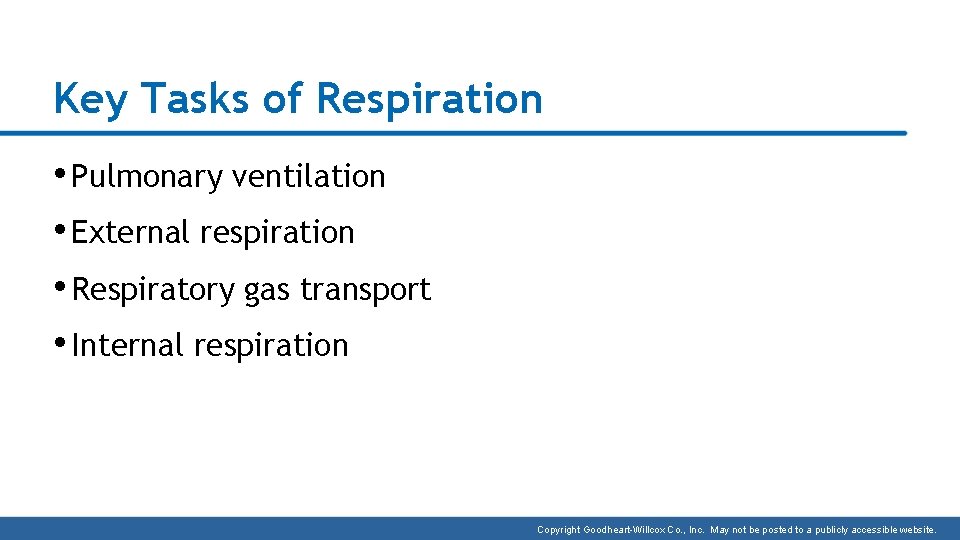 Key Tasks of Respiration

• Pulmonary ventilation

• External respiration

• Respiratory gas transport

• Internal respiration

Copyright Goodheart-Willcox Co., Inc. May not be posted to a publicly accessible website.